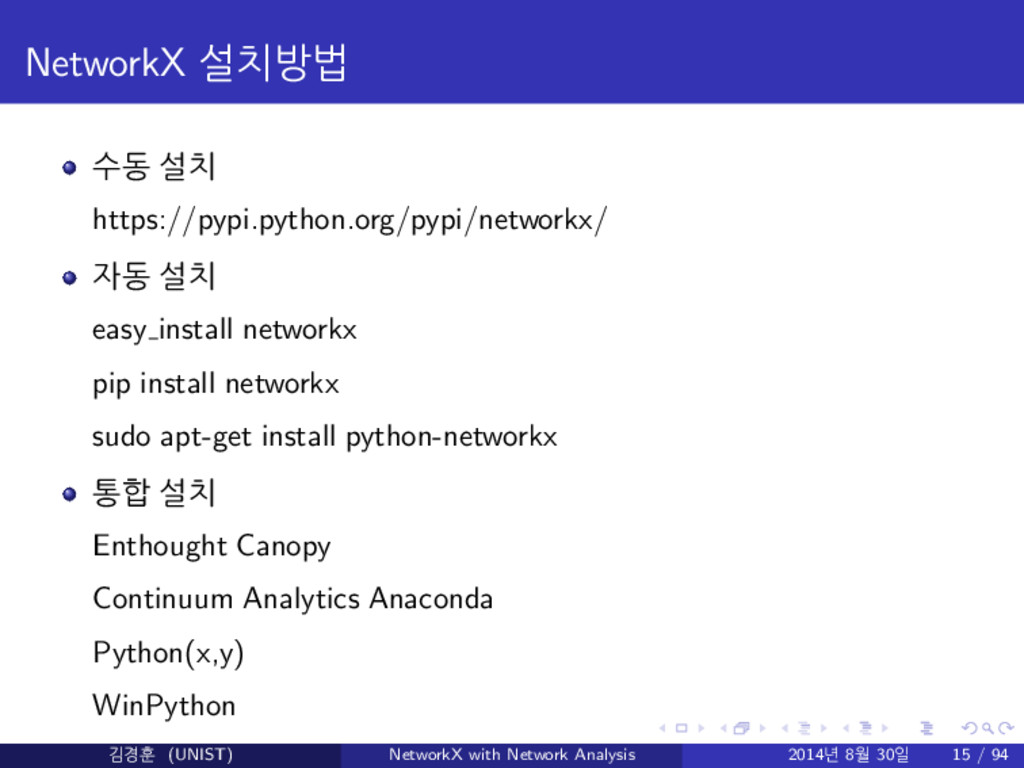 NetworkX 설치방법

수동 설치

https://pypi.python.org/pypi/networkx/

자동 설치

easy_install networkx

pip install networkx

sudo apt-get install python-networkx

통합 설치

Enthought Canopy

Continuum Analytics Anaconda

Python(x,y)

WinPython

김경훈 (UNIST) NetworkX with Network Analysis 2014년 8월 30일 15 / 94